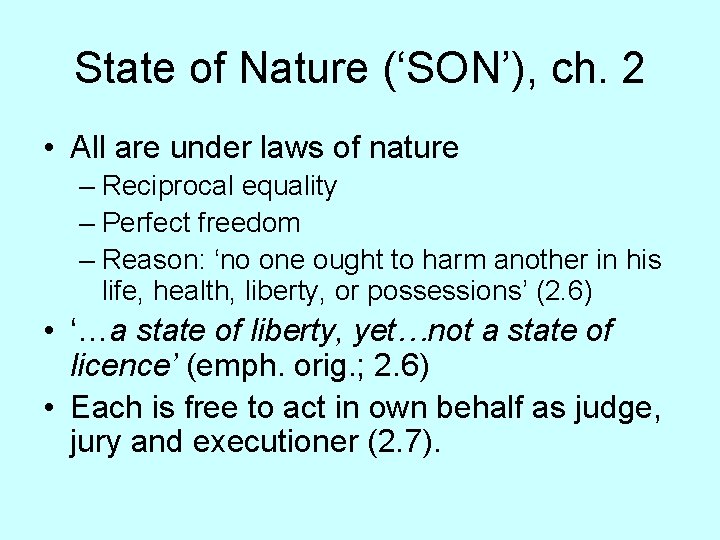 State of Nature (‘SON’), ch. 2

• All are under laws of nature
– Reciprocal equality
– Perfect freedom
– Reason: ‘no one ought to harm another in his life, health, liberty, or possessions’ (2.6)

• ‘…a state of liberty, yet…not a state of licence’ (emph. orig.; 2.6)

• Each is free to act in own behalf as judge, jury and executioner (2.7).